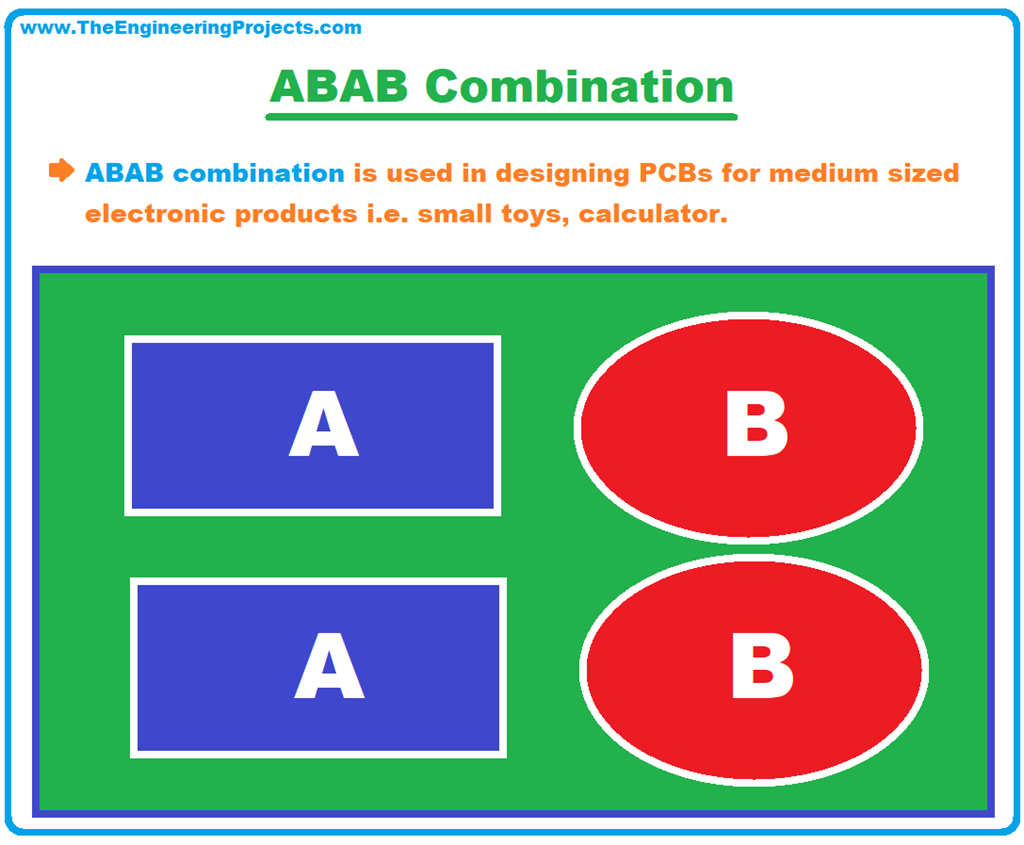 www.TheEngineeringProjects.com

ABAB Combination

ABAB combination is used in designing PCBs for medium sized electronic products i.e. small toys, calculator.

A

B

A

B